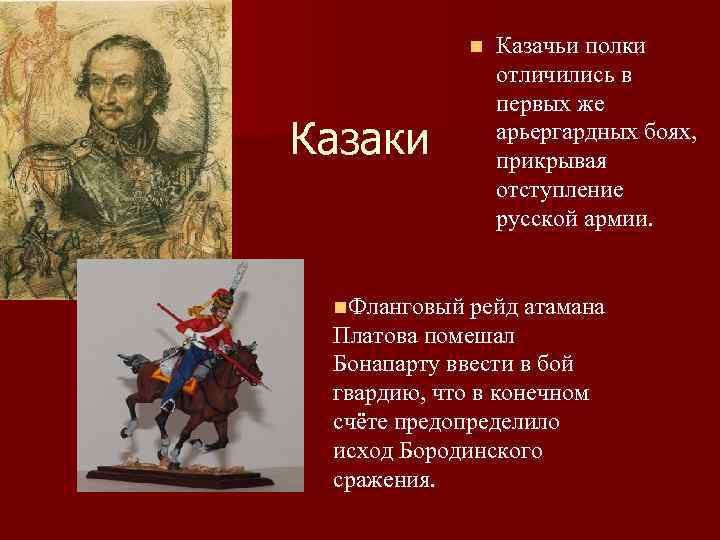 Казаки

■ Казачьи полки отличились в первых же арьергардных боях, прикрывая отступление русской армии.

■Фланговый рейд атамана Платова помешал Бонапарту ввести в бой гвардию, что в конечном счёте предопределило исход Бородинского сражения.